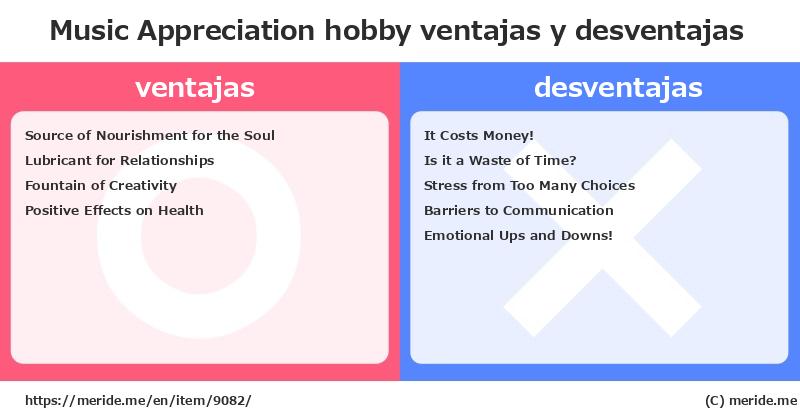 Music Appreciation hobby ventajas y desventajas

ventajas

Source of Nourishment for the Soul
Lubricant for Relationships
Fountain of Creativity
Positive Effects on Health

desventajas

It Costs Money!
Is it a Waste of Time?
Stress from Too Many Choices
Barriers to Communication
Emotional Ups and Downs!

https://meride.me/en/item/9082/

(C) meride.me